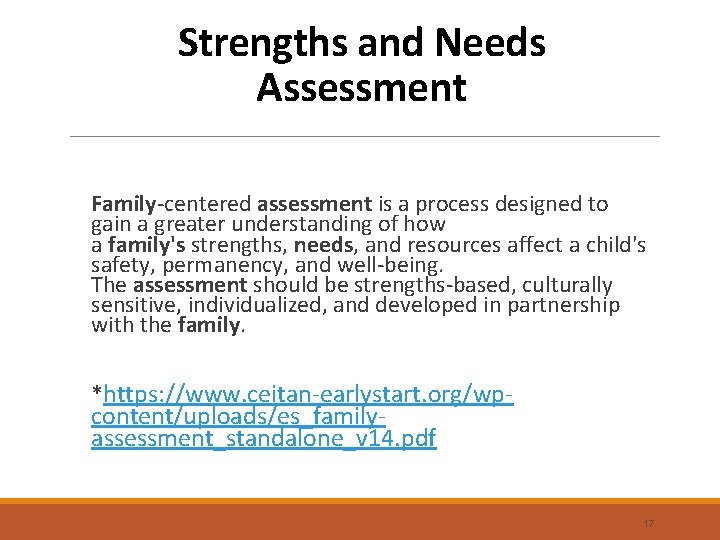 Strengths and Needs Assessment

Family-centered assessment is a process designed to gain a greater understanding of how a family's strengths, needs, and resources affect a child's safety, permanency, and well-being.
The assessment should be strengths-based, culturally sensitive, individualized, and developed in partnership with the family.

*https://www.ceitan-earlystart.org/wp-content/uploads/es_family-assessment_standalone_v14.pdf

17